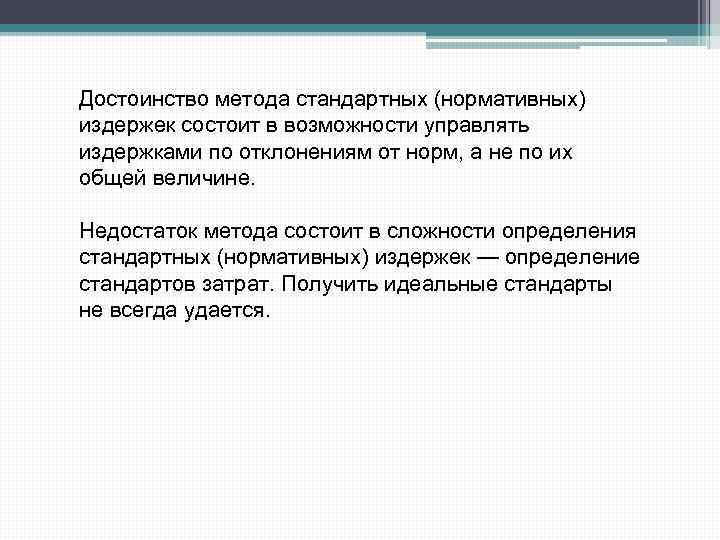 Достоинство метода стандартных (нормативных) издержек состоит в возможности управлять издержками по отклонениям от норм, а не по их общей величине.

Недостаток метода состоит в сложности определения стандартных (нормативных) издержек — определение стандартов затрат. Получить идеальные стандарты не всегда удается.